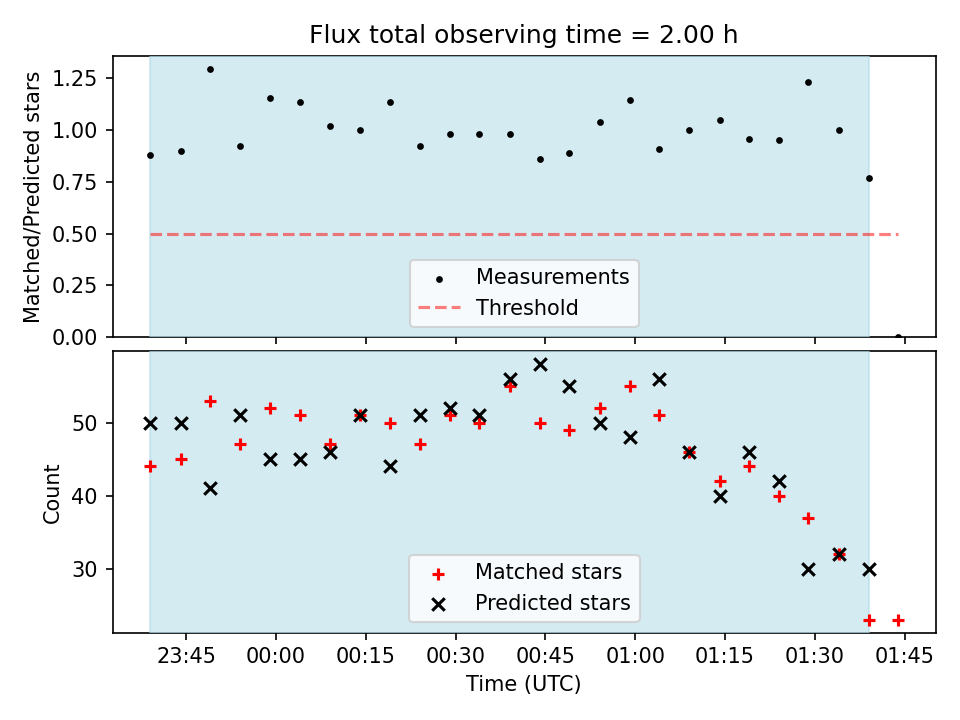 Flux total observing time = 2.00 h

Matched/Predicted stars

1.25
1.00
0.75
0.50
0.25
0.00

Measurements
Threshold

Count

50
40
30

Matched stars
Predicted stars

23:45
00:00
00:15
00:30
00:45
01:00
01:15
01:30
01:45

Time (UTC)